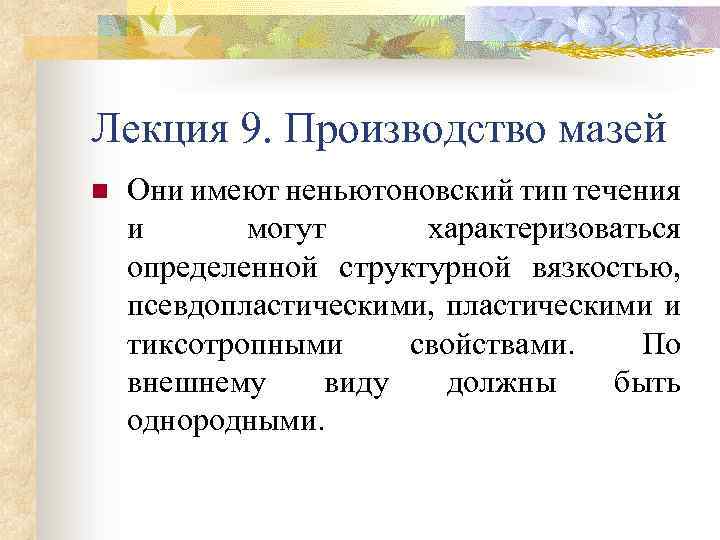 Лекция 9. Производство мазей

Они имеют неньютоновский тип течения и могут характеризоваться определенной структурной вязкостью, псевдопластическими, пластическими и тиксотропными свойствами. По внешнему виду должны быть однородными.